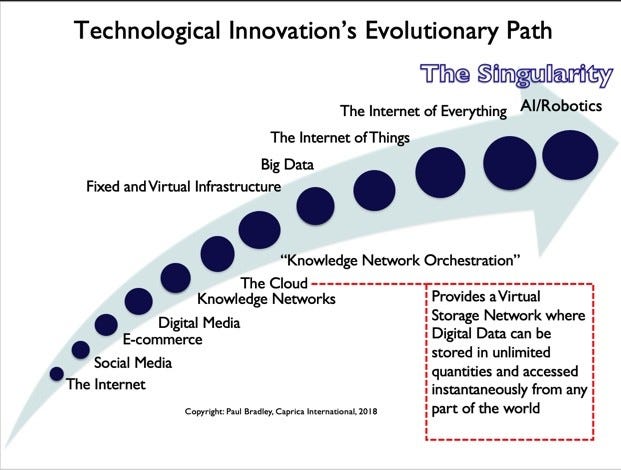 Technological Innovation's Evolutionary Path

The Singularity

AI/Robotics

The Internet of Everything

The Internet of Things

Big Data

Fixed and Virtual Infrastructure

"Knowledge Network Orchestration"

The Cloud

Knowledge Networks

Digital Media

E-commerce

Social Media

The Internet

Provides a Virtual Storage Network where Digital Data can be stored in unlimited quantities and accessed instantaneously from any part of the world

Copyright: Paul Bradley, Caprica International, 2018